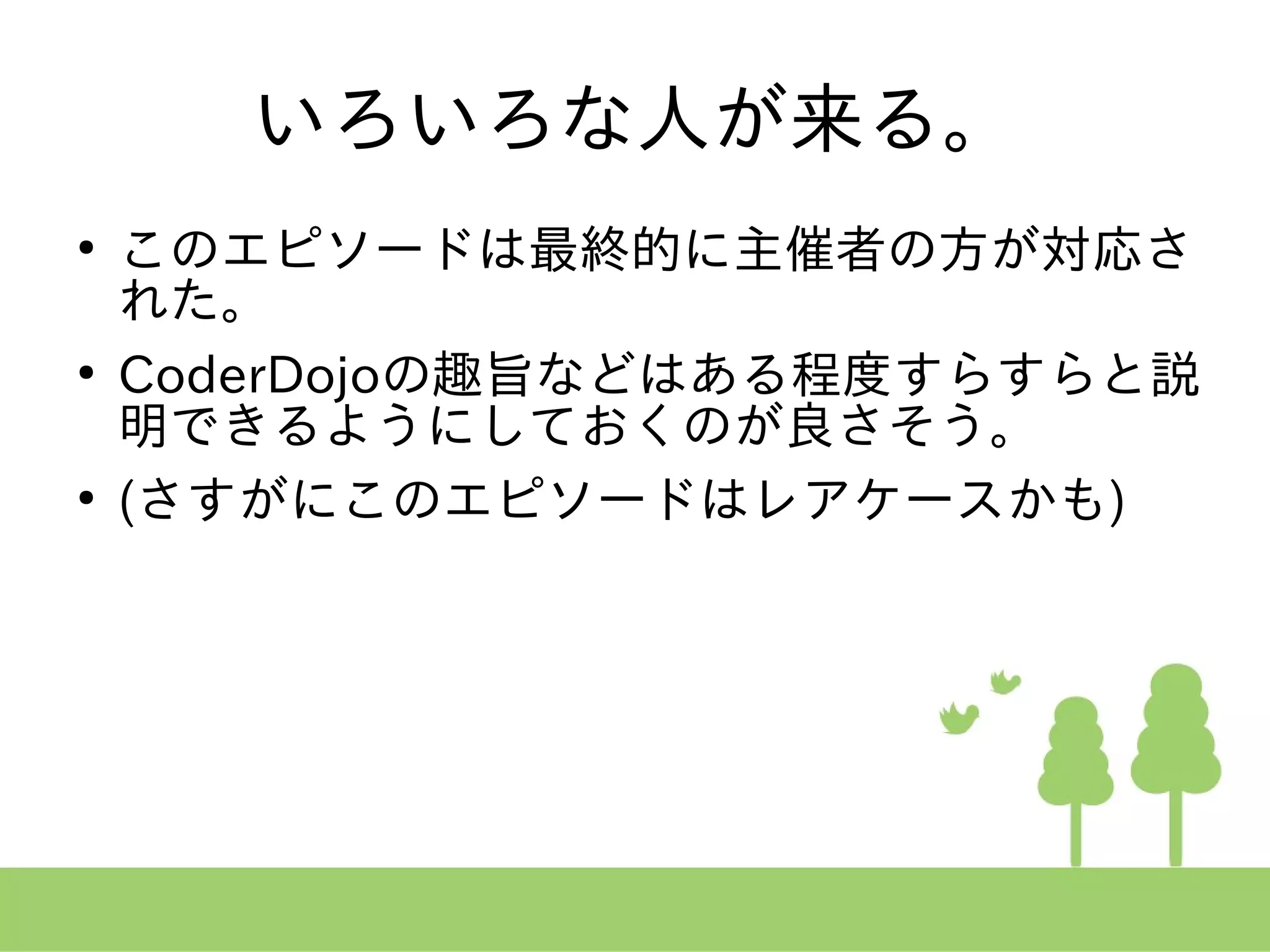 いろいろな人が来る。

• このエピソードは最終的に主催者の方が対応された。

• CoderDojoの趣旨などはある程度すらすらと説明できるようにしておくのが良さそう。

• (さすがにこのエピソードはレアケースかも)